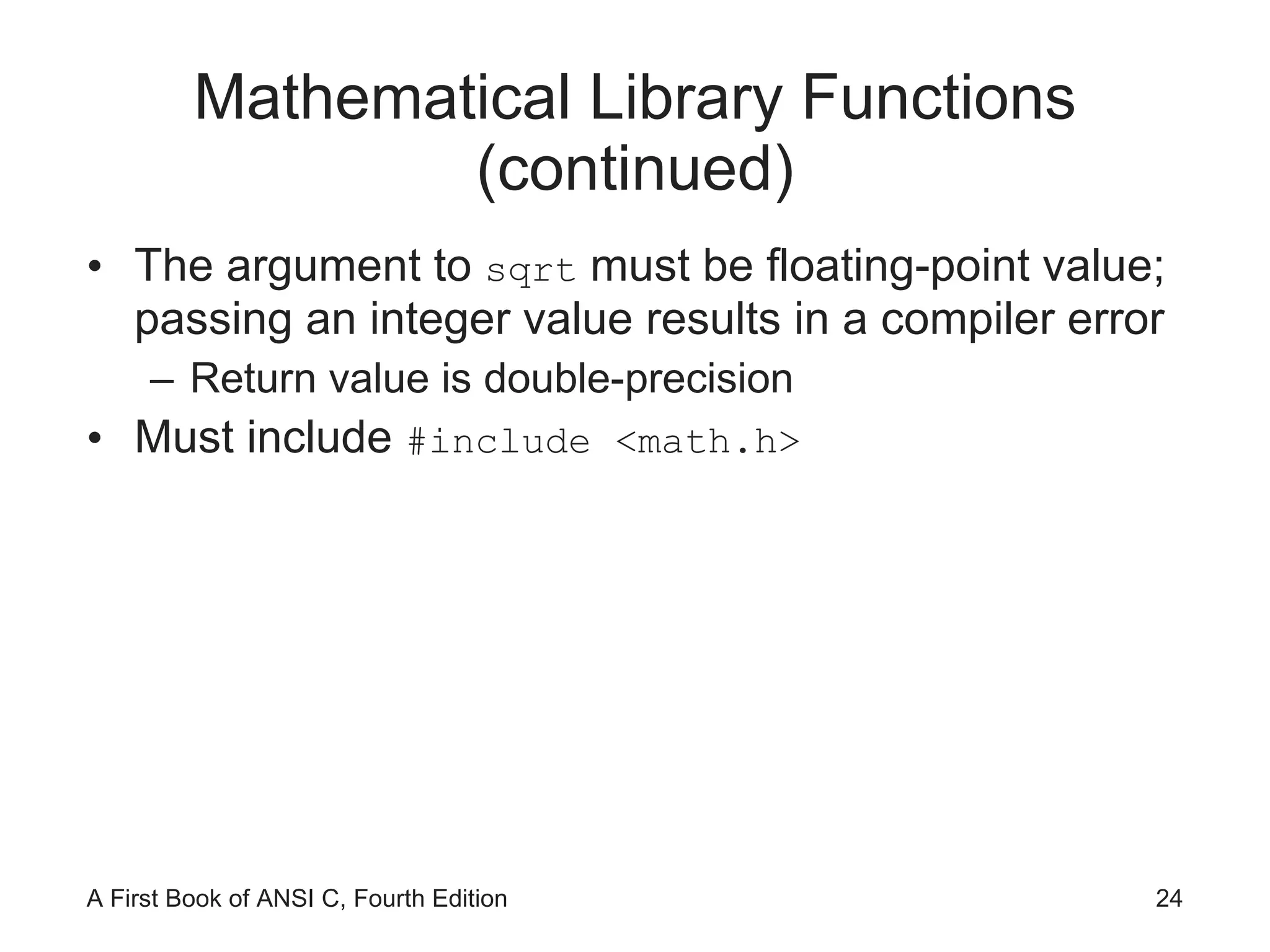 Mathematical Library Functions (continued)

• The argument to sqrt must be floating-point value; passing an integer value results in a compiler error
 – Return value is double-precision
• Must include #include <math.h>

A First Book of ANSI C, Fourth Edition

24